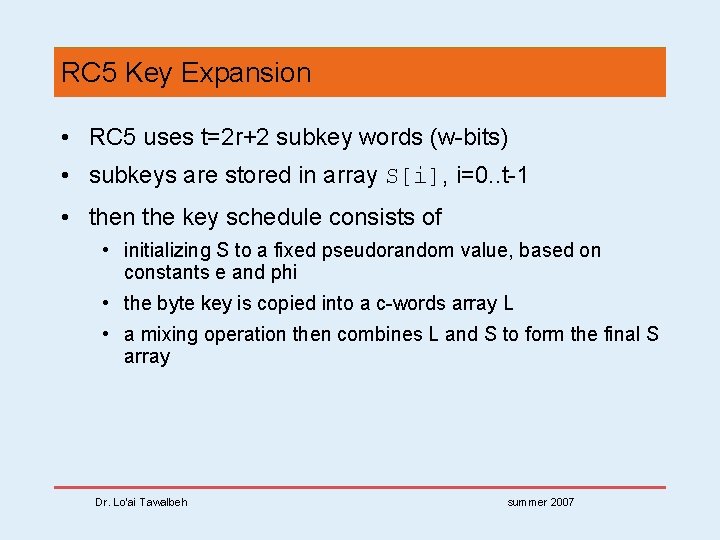 RC5 Key Expansion

• RC5 uses t=2r+2 subkey words (w-bits)
• subkeys are stored in array S[i], i=0..t-1
• then the key schedule consists of
  • initializing S to a fixed pseudorandom value, based on constants e and phi
  • the byte key is copied into a c-words array L
  • a mixing operation then combines L and S to form the final S array

Dr. Lo'ai Tawalbeh

summer 2007